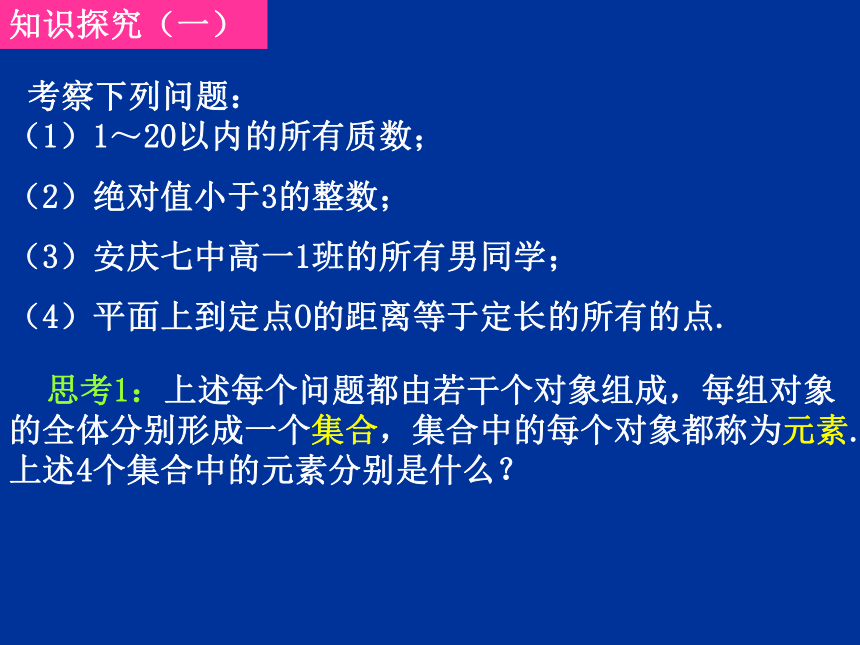 知识探究（一）

考察下列问题：
（1）1～20以内的所有质数；

（2）绝对值小于3的整数；

（3）安庆七中高一1班的所有男同学；

（4）平面上到定点O的距离等于定长的所有的点.

思考1：上述每个问题都由若干个对象组成，每组对象的全体分别形成一个集合，集合中的每个对象都称为元素.上述4个集合中的元素分别是什么？